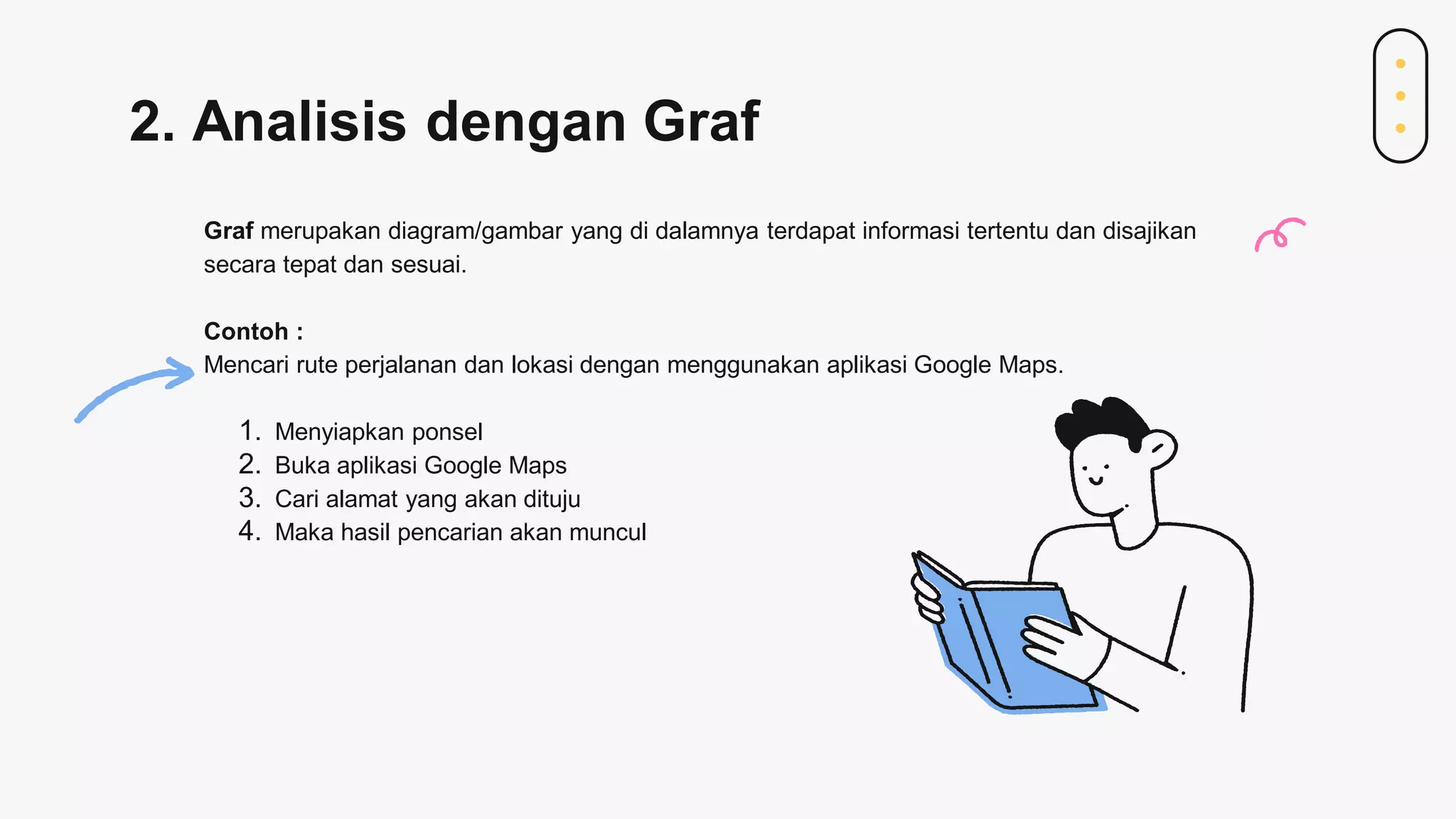 2. Analisis dengan Graf

Graf merupakan diagram/gambar yang di dalamnya terdapat informasi tertentu dan disajikan secara tepat dan sesuai.

Contoh :
Mencari rute perjalanan dan lokasi dengan menggunakan aplikasi Google Maps.

1. Menyiapkan ponsel
2. Buka aplikasi Google Maps
3. Cari alamat yang akan dituju
4. Maka hasil pencarian akan muncul